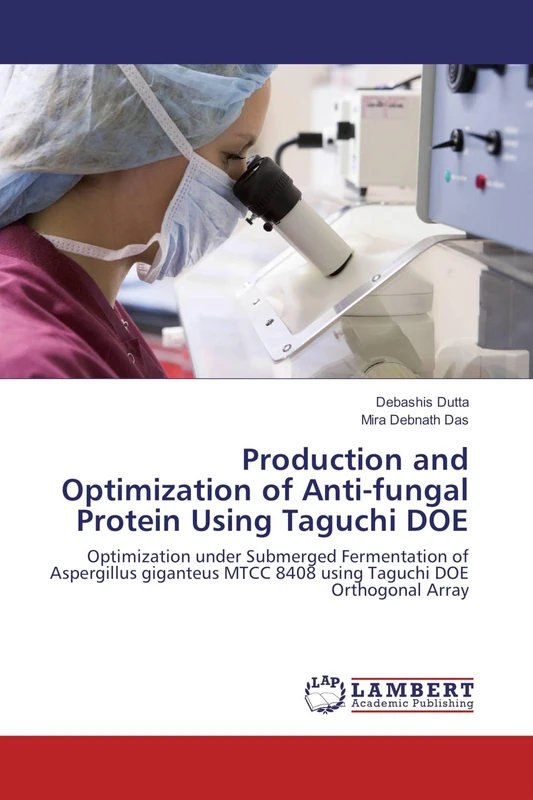 Debashis Dutta
Mira Debnath Das

Production and Optimization of Anti-fungal Protein Using Taguchi DOE

Optimization under Submerged Fermentation of Aspergillus giganteus MTCC 8408 using Taguchi DOE Orthogonal Array

LAP
LAMBERT
Academic Publishing